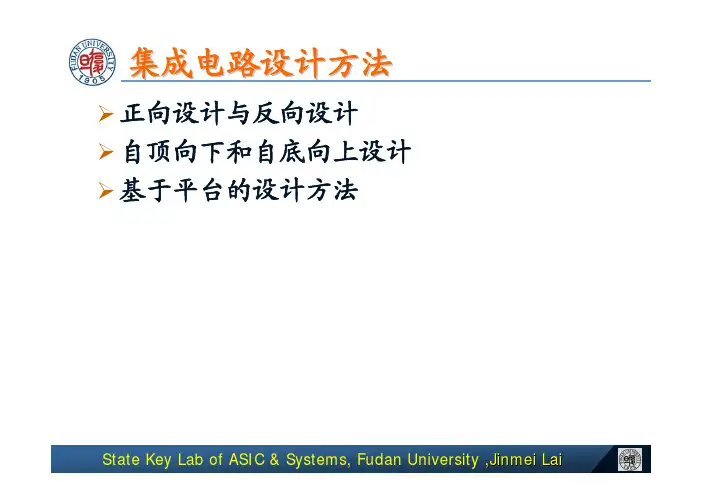 FUDAN UNIVERSITY 1905

集成电路设计方法

➢ 正向设计与反向设计
➢ 自顶向下和自底向上设计
➢ 基于平台的设计方法

State Key Lab of ASIC & Systems, Fudan University ,Jinmei Lai